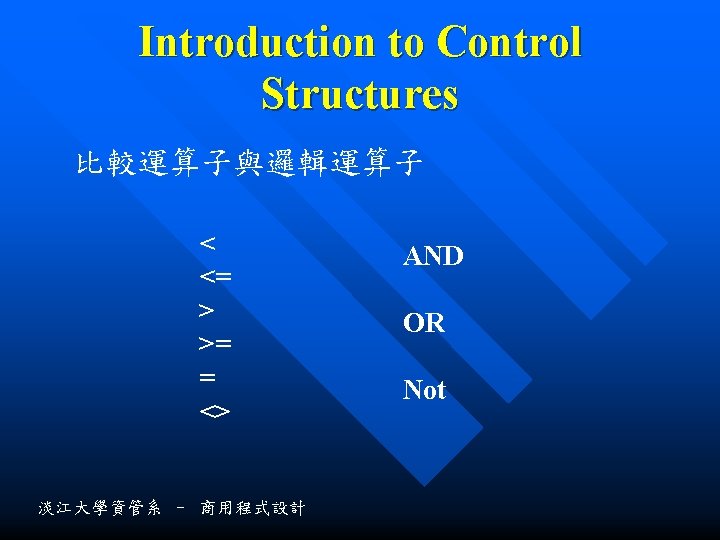 Introduction to Control Structures

比較運算子與邏輯運算子

<
<=
>
>=
=
<>

AND

OR

Not

淡江大學資管系 － 商用程式設計